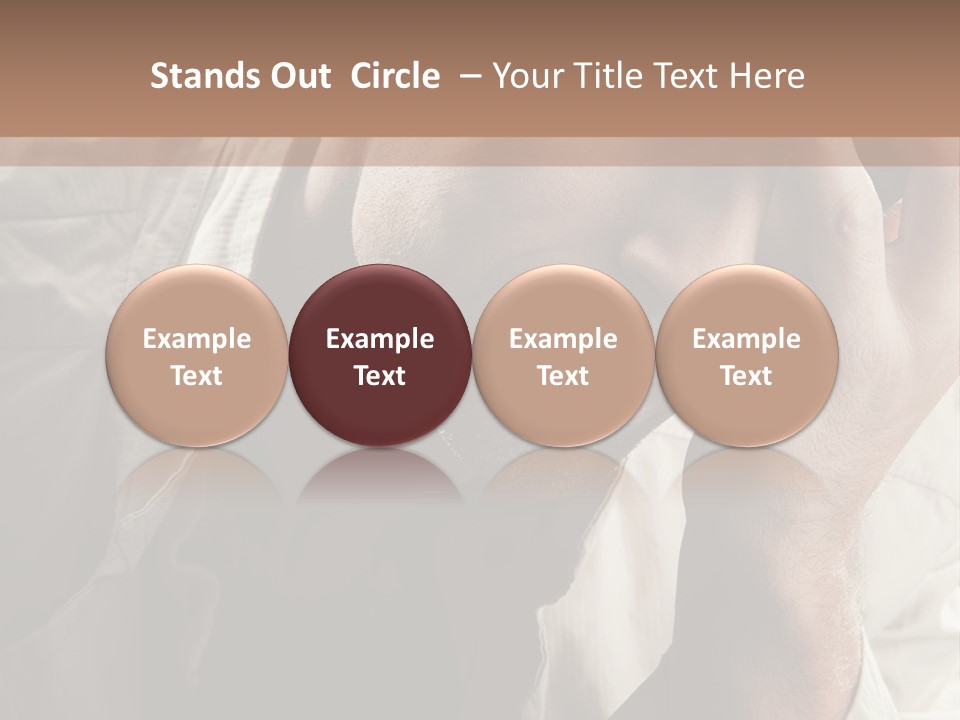 Stands Out Circle – Your Title Text Here

Example Text

Example Text

Example Text

Example Text